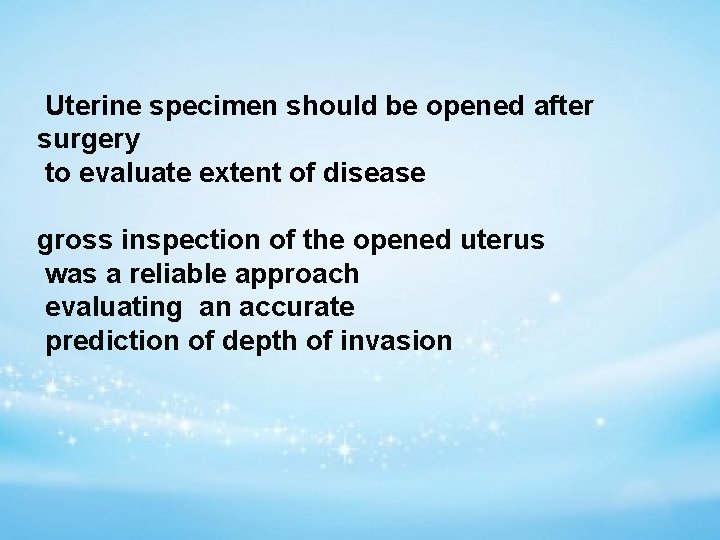 Uterine specimen should be opened after surgery to evaluate extent of disease

gross inspection of the opened uterus was a reliable approach evaluating an accurate prediction of depth of invasion